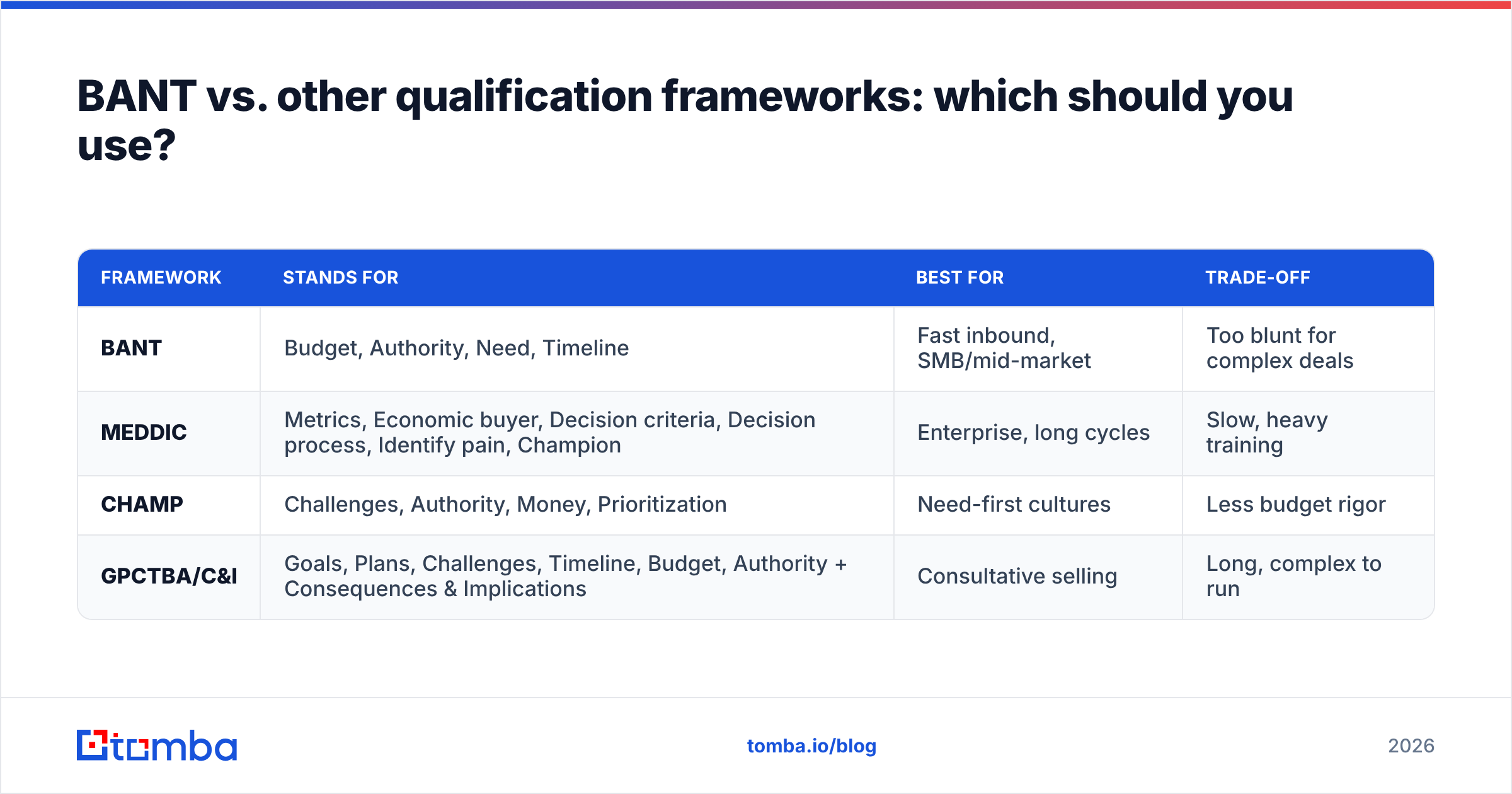 BANT vs. other qualification frameworks: which should you use?

| FRAMEWORK | STANDS FOR | BEST FOR | TRADE-OFF |
|---|---|---|---|
| BANT | Budget, Authority, Need, Timeline | Fast inbound, SMB/mid-market | Too blunt for complex deals |
| MEDDIC | Metrics, Economic buyer, Decision criteria, Decision process, Identify pain, Champion | Enterprise, long cycles | Slow, heavy training |
| CHAMP | Challenges, Authority, Money, Prioritization | Need-first cultures | Less budget rigor |
| GPCTBA/C&I | Goals, Plans, Challenges, Timeline, Budget, Authority + Consequences & Implications | Consultative selling | Long, complex to run |

tomba

tomba.io/blog

2026